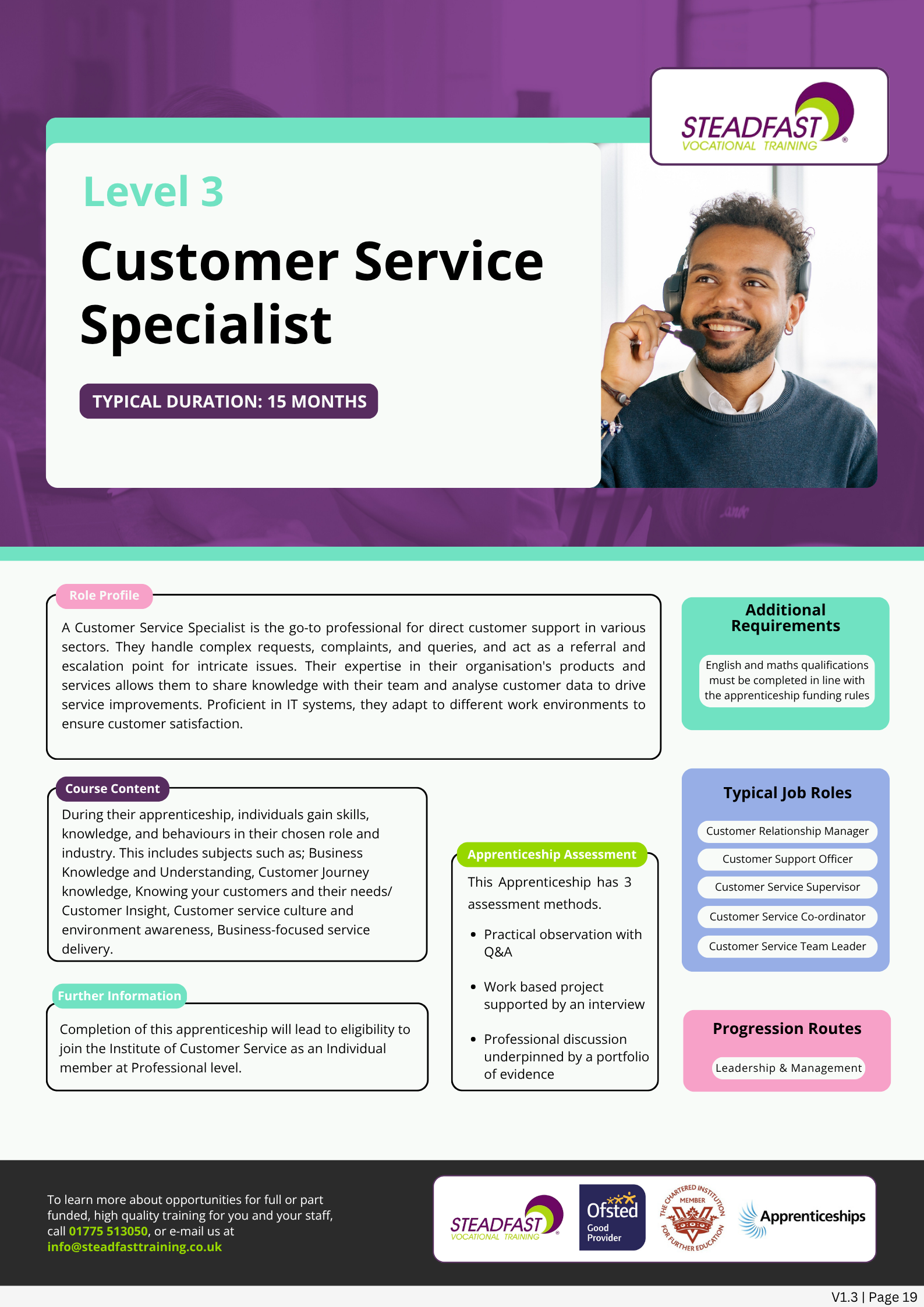 STEADFAST
VOCATIONAL TRAINING

Level 3

Customer Service Specialist

TYPICAL DURATION: 15 MONTHS

Role Profile

A Customer Service Specialist is the go-to professional for direct customer support in various sectors. They handle complex requests, complaints, and queries, and act as a referral and escalation point for intricate issues. Their expertise in their organisation's products and services allows them to share knowledge with their team and analyse customer data to drive service improvements. Proficient in IT systems, they adapt to different work environments to ensure customer satisfaction.

Course Content

During their apprenticeship, individuals gain skills, knowledge, and behaviours in their chosen role and industry. This includes subjects such as; Business Knowledge and Understanding, Customer Journey knowledge, Knowing your customers and their needs/ Customer Insight, Customer service culture and environment awareness, Business-focused service delivery.

Further Information

Completion of this apprenticeship will lead to eligibility to join the Institute of Customer Service as an Individual member at Professional level.

Apprenticeship Assessment

This Apprenticeship has 3 assessment methods.

• Practical observation with Q&A
• Work based project supported by an interview
• Professional discussion underpinned by a portfolio of evidence

Additional Requirements

English and maths qualifications must be completed in line with the apprenticeship funding rules

Typical Job Roles

Customer Relationship Manager
Customer Support Officer
Customer Service Supervisor
Customer Service Co-ordinator
Customer Service Team Leader

Progression Routes

Leadership & Management

To learn more about opportunities for full or part funded, high quality training for you and your staff, call 01775 513050, or e-mail us at info@steadfasttraining.co.uk

STEADFAST
VOCATIONAL TRAINING
Ofsted
Good
Provider
THE CHARTERED INSTITUTION FOR FURTHER EDUCATION
MEMBER
Apprenticeships

V1.3 | Page 19